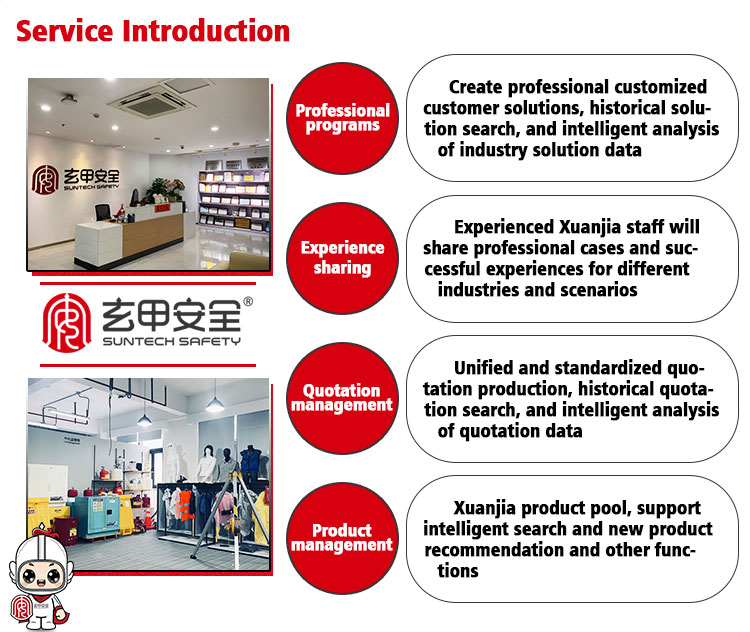 Service Introduction

玄甲安全
SUNTECH SAFETY

玄甲安全®
SUNTECH SAFETY

Professional programs

Create professional customized customer solutions, historical solution search, and intelligent analysis of industry solution data

Experience sharing

Experienced Xuanjia staff will share professional cases and successful experiences for different industries and scenarios

Quotation management

Unified and standardized quotation production, historical quotation search, and intelligent analysis of quotation data

Product management

Xuanjia product pool, support intelligent search and new product recommendation and other functions